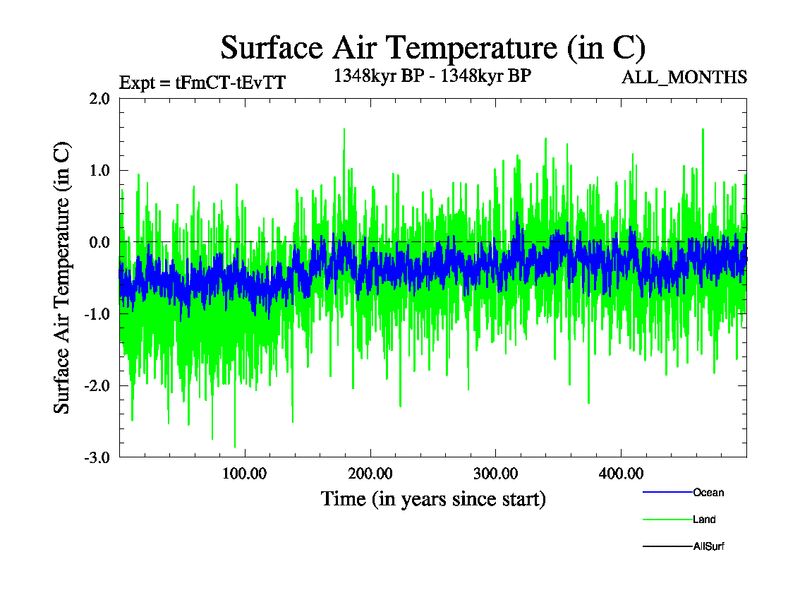 Surface Air Temperature (in C)

Expt = tFmCT-tEvTT

1348kyr BP - 1348kyr BP

ALL_MONTHS

Surface Air Temperature (in C)

2.0
1.0
0.0
-1.0
-2.0
-3.0

100.00
200.00
300.00
400.00

Time (in years since start)

Ocean
Land
AllSurf